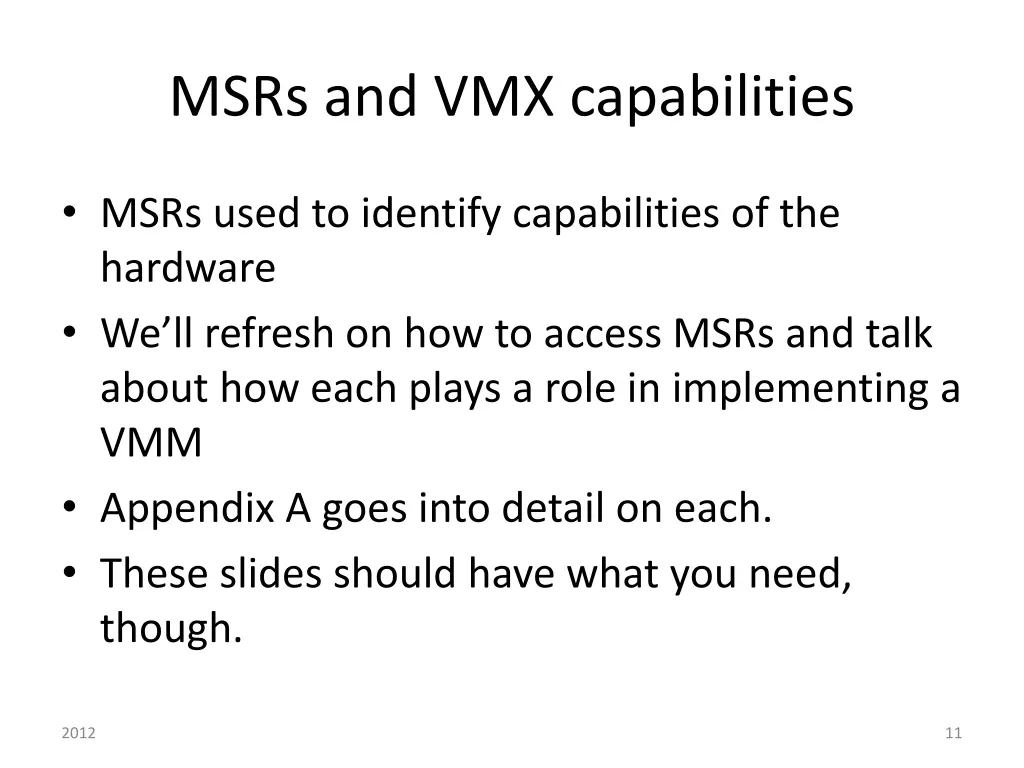 MSRs and VMX capabilities

• MSRs used to identify capabilities of the hardware
• We’ll refresh on how to access MSRs and talk about how each plays a role in implementing a VMM
• Appendix A goes into detail on each.
• These slides should have what you need, though.

2012

11